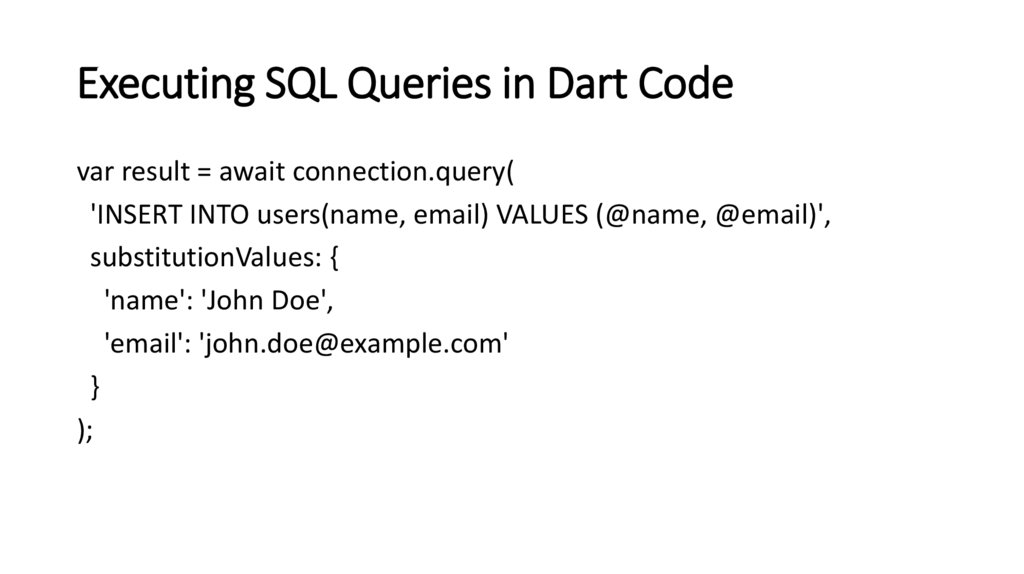 Executing SQL Queries in Dart Code

var result = await connection.query(
  'INSERT INTO users(name, email) VALUES (@name, @email)',
  substitutionValues: {
    'name': 'John Doe',
    'email': 'john.doe@example.com'
  }
);